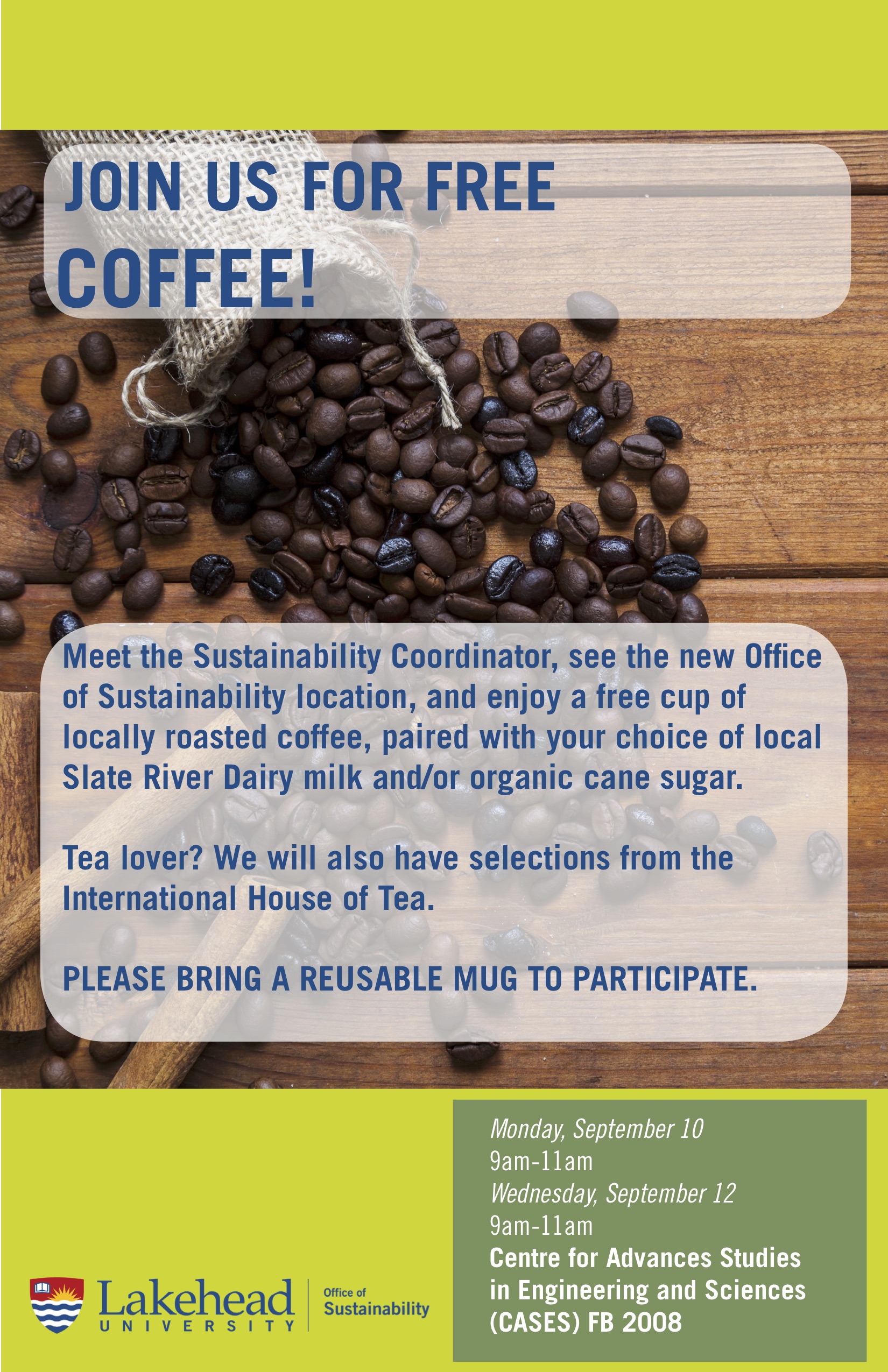 JOIN US FOR FREE COFFEE!

Meet the Sustainability Coordinator, see the new Office of Sustainability location, and enjoy a free cup of locally roasted coffee, paired with your choice of local Slate River Dairy milk and/or organic cane sugar.

Tea lover? We will also have selections from the International House of Tea.

PLEASE BRING A REUSABLE MUG TO PARTICIPATE.

Lakehead UNIVERSITY

Office of Sustainability

Monday, September 10
9am-11am
Wednesday, September 12
9am-11am
Centre for Advances Studies in Engineering and Sciences (CASES) FB 2008